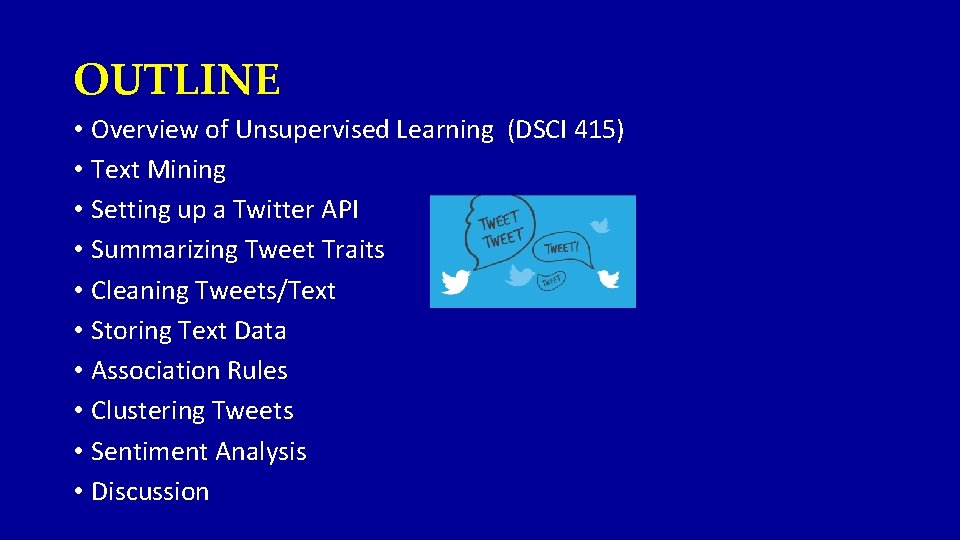 OUTLINE

• Overview of Unsupervised Learning (DSCI 415)
• Text Mining
• Setting up a Twitter API
• Summarizing Tweet Traits
• Cleaning Tweets/Text
• Storing Text Data
• Association Rules
• Clustering Tweets
• Sentiment Analysis
• Discussion

TWEET TWEET
TWEET!
TWEET